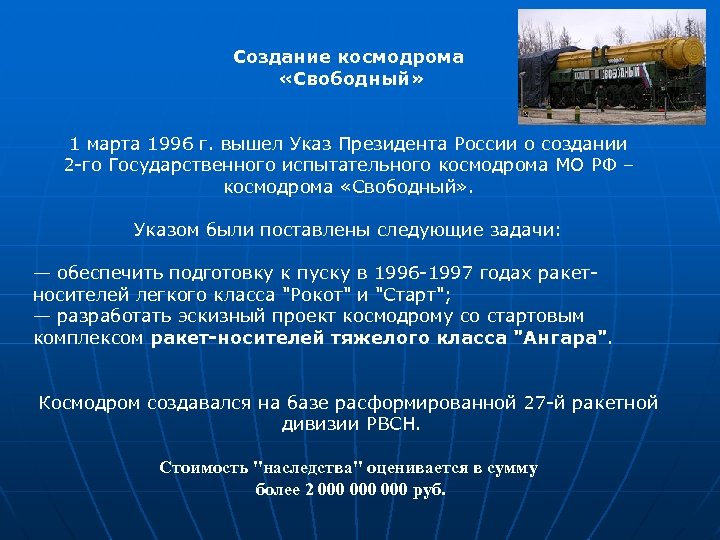 Создание космодрома «Свободный»

1 марта 1996 г. вышел Указ Президента России о создании 2-го Государственного испытательного космодрома МО РФ – космодрома «Свободный».

Указом были поставлены следующие задачи:

— обеспечить подготовку к пуску в 1996-1997 годах ракет-носителей легкого класса "Рокот" и "Старт";
— разработать эскизный проект космодрому со стартовым комплексом ракет-носителей тяжелого класса "Ангара".

Космодром создавался на базе расформированной 27-й ракетной дивизии РВСН.

Стоимость "наследства" оценивается в сумму более 2 000 000 000 руб.